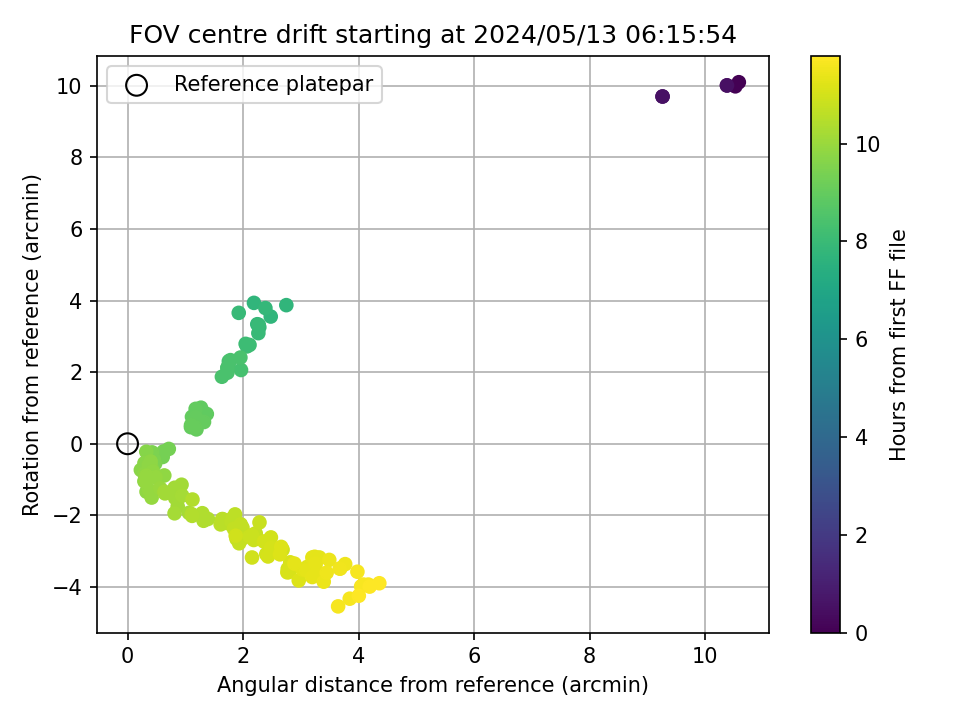 FOV centre drift starting at 2024/05/13 06:15:54

Reference platepar

Rotation from reference (arcmin)

10
8
6
4
2
0
−2
−4

0
2
4
6
8
10

Angular distance from reference (arcmin)

Hours from first FF file

10
8
6
4
2
0